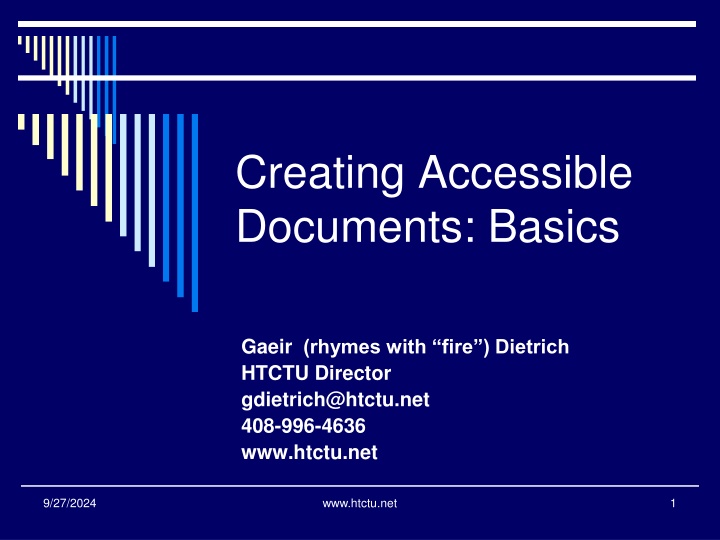 Creating Accessible Documents: Basics

Gaeir (rhymes with “fire”) Dietrich
HTCTU Director
gdietrich@htctu.net
408-996-4636
www.htctu.net

9/27/2024
www.htctu.net
1